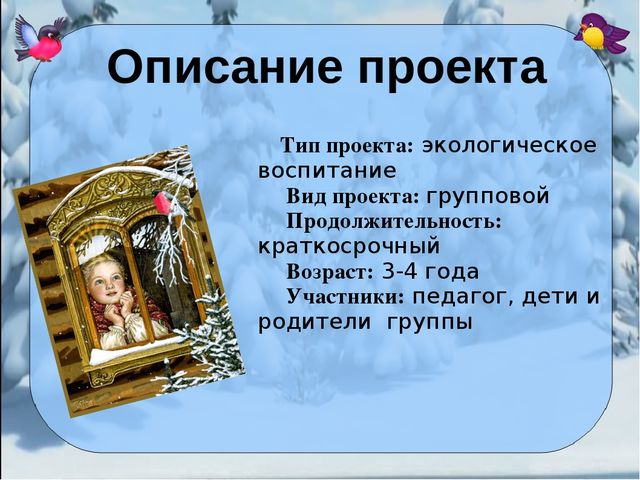 Описание проекта

Тип проекта: экологическое воспитание

Вид проекта: групповой

Продолжительность: краткосрочный

Возраст: 3-4 года

Участники: педагог, дети и родители группы